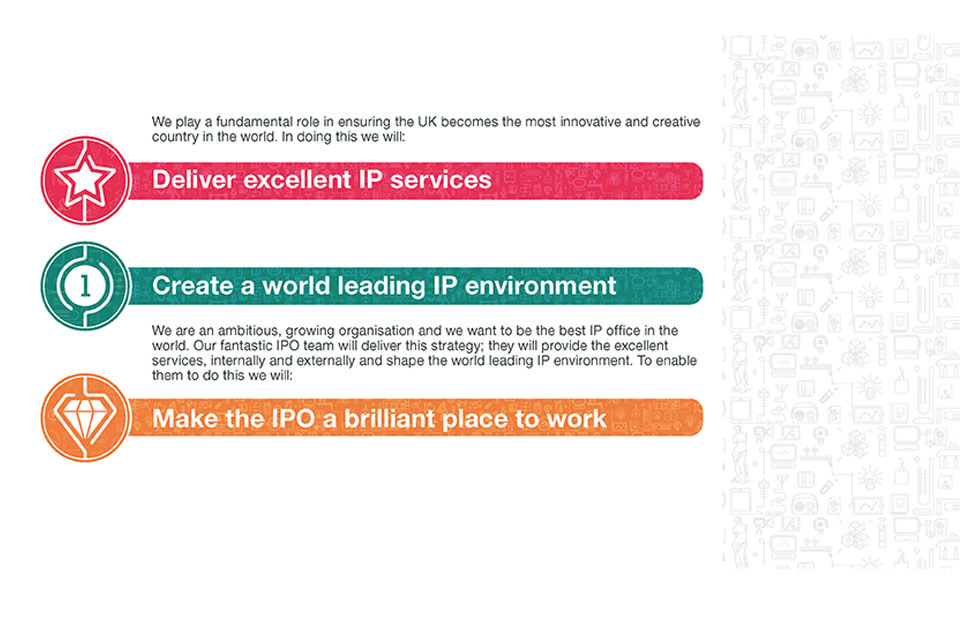 We play a fundamental role in ensuring the UK becomes the most innovative and creative country in the world. In doing this we will:

Deliver excellent IP services

1

Create a world leading IP environment

We are an ambitious, growing organisation and we want to be the best IP office in the world. Our fantastic IPO team will deliver this strategy; they will provide the excellent services, internally and externally and shape the world leading IP environment. To enable them to do this we will:

Make the IPO a brilliant place to work